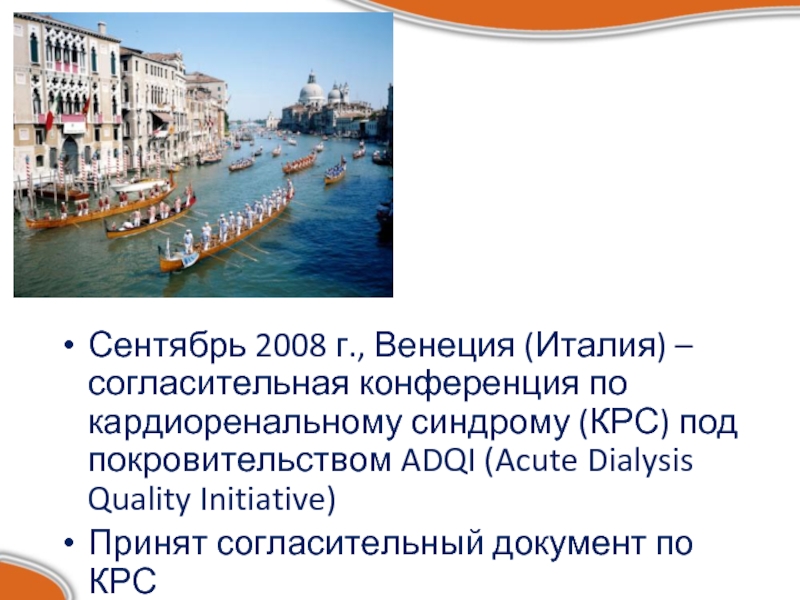 • Сентябрь 2008 г., Венеция (Италия) – согласительная конференция по кардиоренальному синдрому (КРС) под покровительством ADQI (Acute Dialysis Quality Initiative)

• Принят согласительный документ по КРС